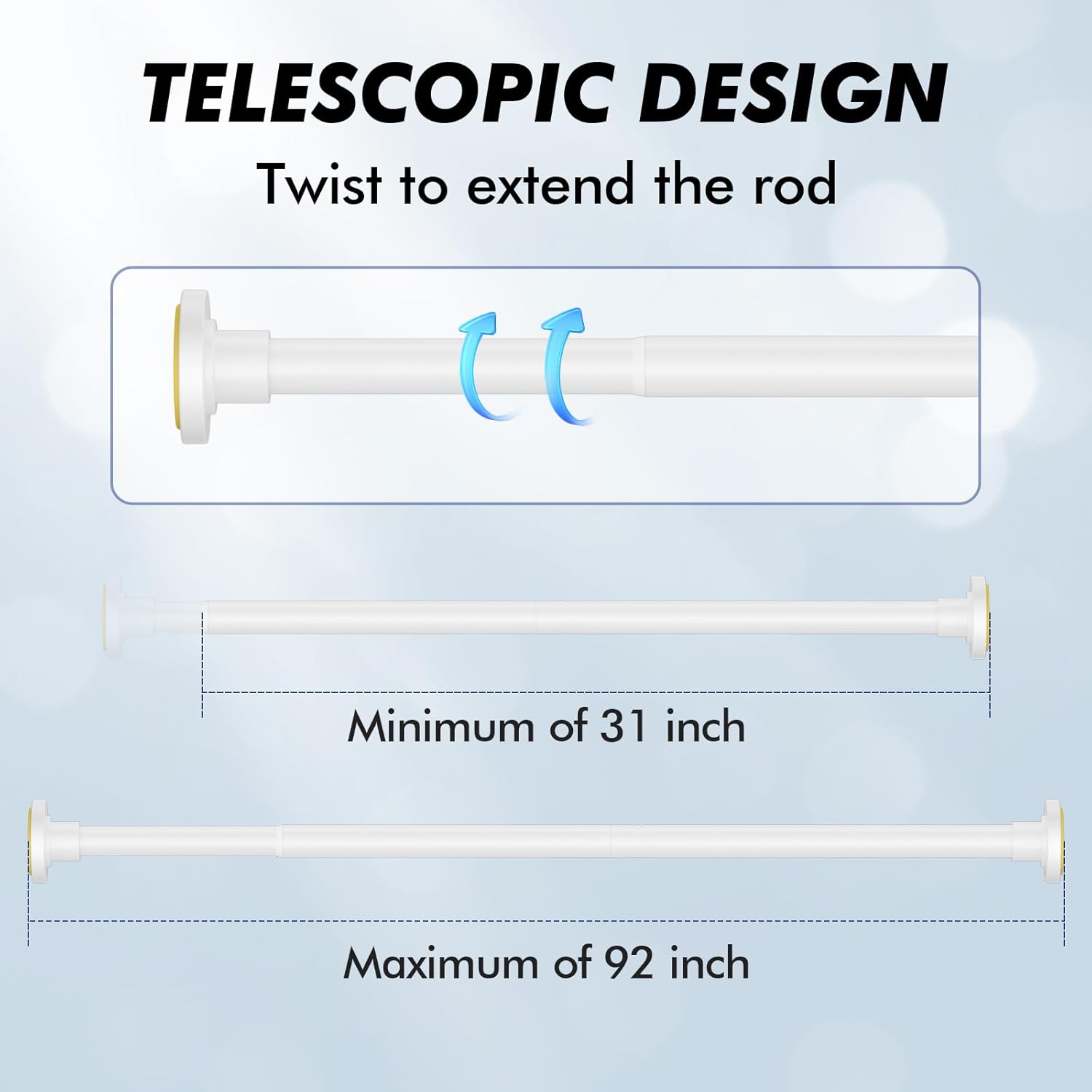 TELESCOPIC DESIGN

Twist to extend the rod

Minimum of 31 inch

Maximum of 92 inch